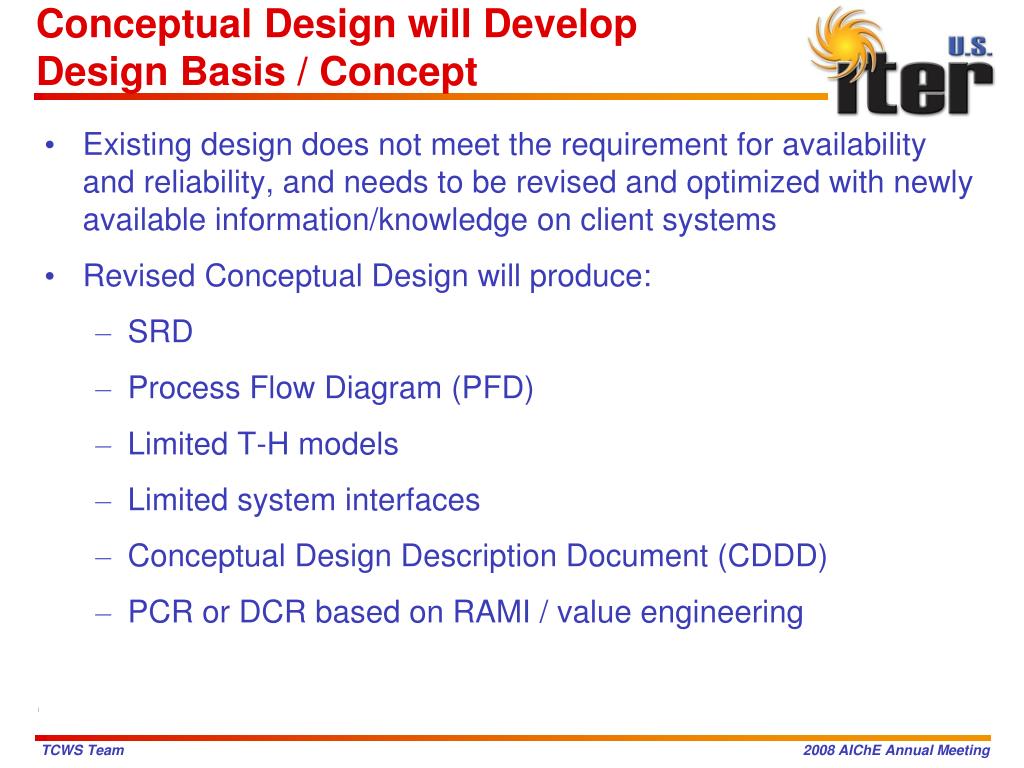 Conceptual Design will Develop Design Basis / Concept

U.S. iter

• Existing design does not meet the requirement for availability and reliability, and needs to be revised and optimized with newly available information/knowledge on client systems

• Revised Conceptual Design will produce:
– SRD
– Process Flow Diagram (PFD)
– Limited T-H models
– Limited system interfaces
– Conceptual Design Description Document (CDDD)
– PCR or DCR based on RAMI / value engineering

TCWS Team

2008 AIChE Annual Meeting